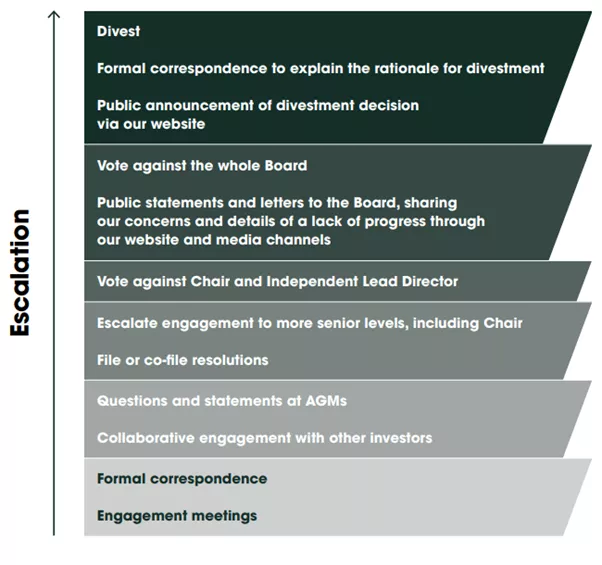 Escalation

Divest

Formal correspondence to explain the rationale for divestment

Public announcement of divestment decision via our website

Vote against the whole Board

Public statements and letters to the Board, sharing our concerns and details of a lack of progress through our website and media channels

Vote against Chair and Independent Lead Director

Escalate engagement to more senior levels, including Chair

File or co-file resolutions

Questions and statements at AGMs

Collaborative engagement with other investors

Formal correspondence

Engagement meetings